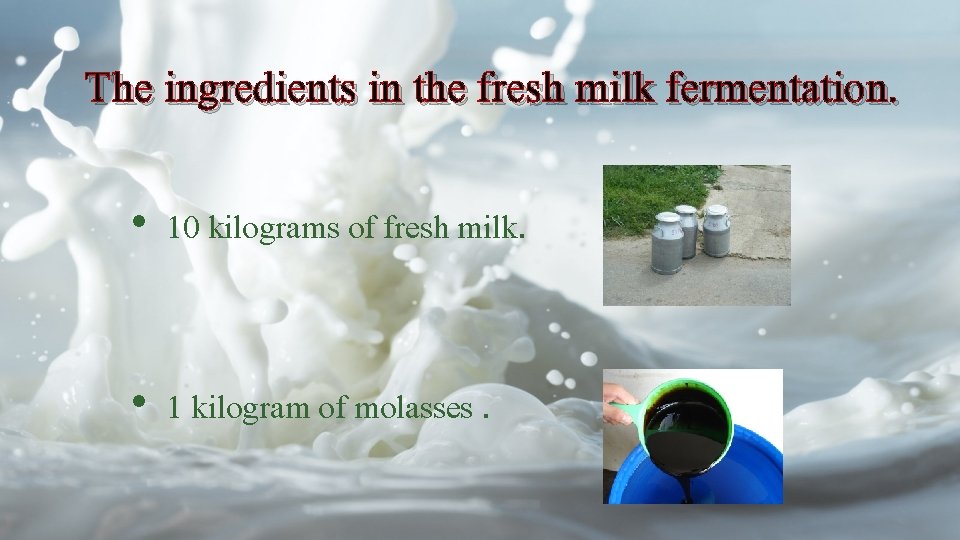 The ingredients in the fresh milk fermentation.

• 10 kilograms of fresh milk.

• 1 kilogram of molasses .